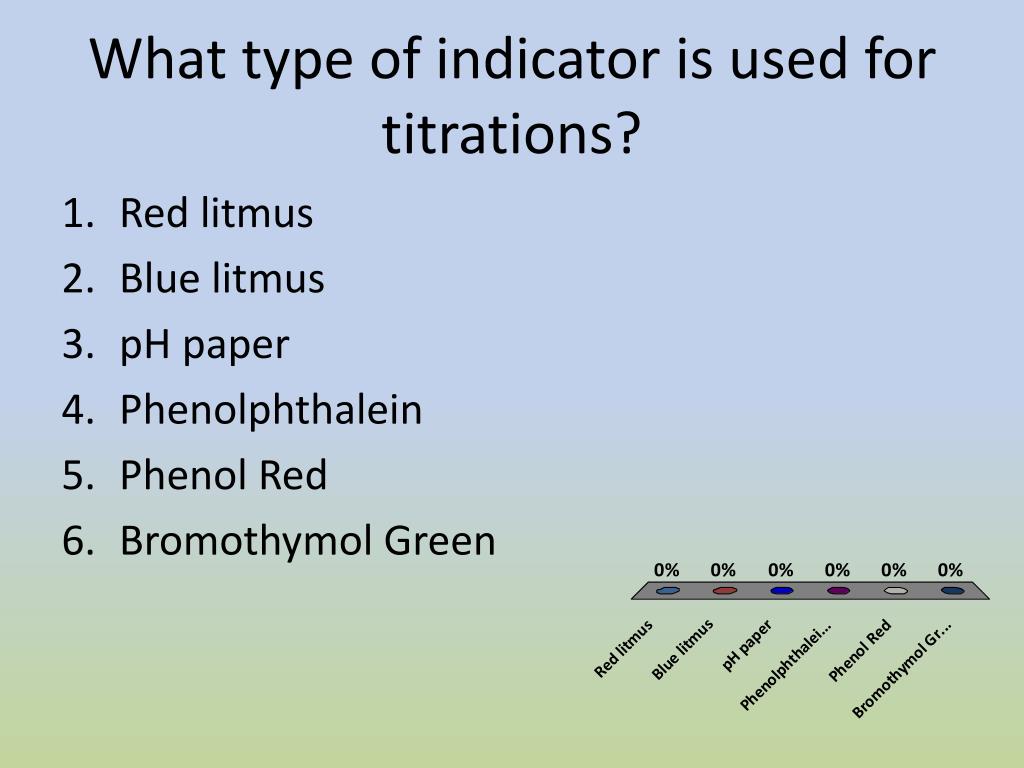 What type of indicator is used for titrations?

1. Red litmus
2. Blue litmus
3. pH paper
4. Phenolphthalein
5. Phenol Red
6. Bromothymol Green

0% 0% 0% 0% 0% 0%

Red litmus
Blue litmus
pH paper
Phenolphthalei...
Phenol Red
Bromothymol Gr...